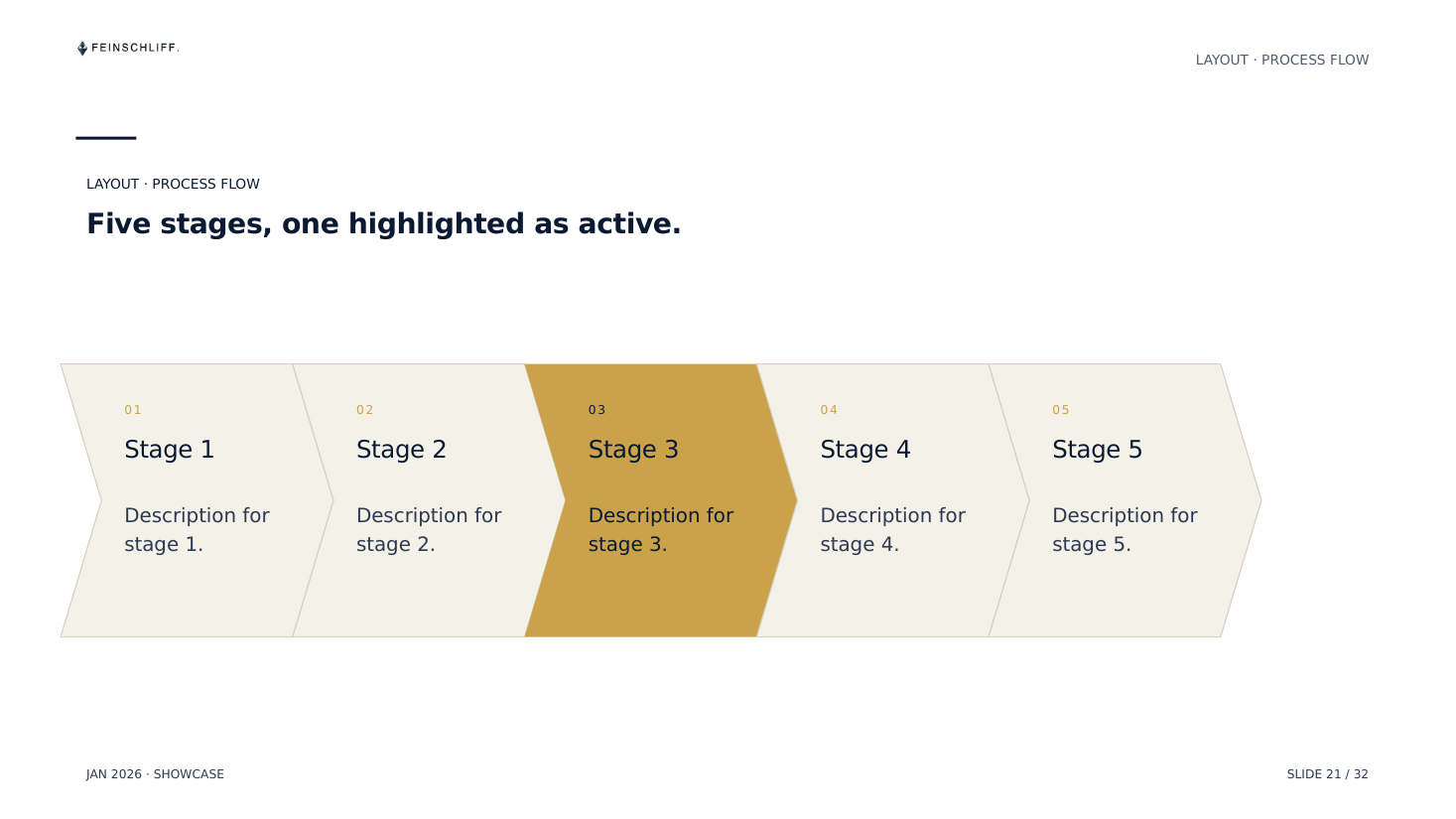 FEINSCHLIFF.

LAYOUT · PROCESS FLOW

LAYOUT · PROCESS FLOW

Five stages, one highlighted as active.

01
Stage 1
Description for stage 1.

02
Stage 2
Description for stage 2.

03
Stage 3
Description for stage 3.

04
Stage 4
Description for stage 4.

05
Stage 5
Description for stage 5.

JAN 2026 · SHOWCASE

SLIDE 21 / 32